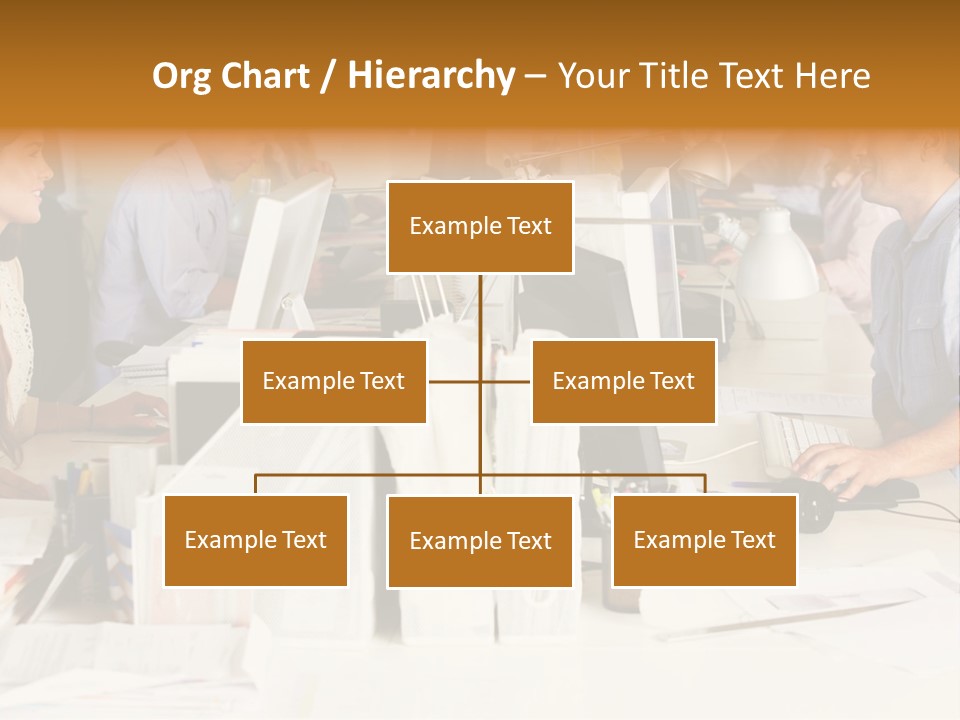 Org Chart / Hierarchy – Your Title Text Here

Example Text

Example Text

Example Text

Example Text

Example Text

Example Text